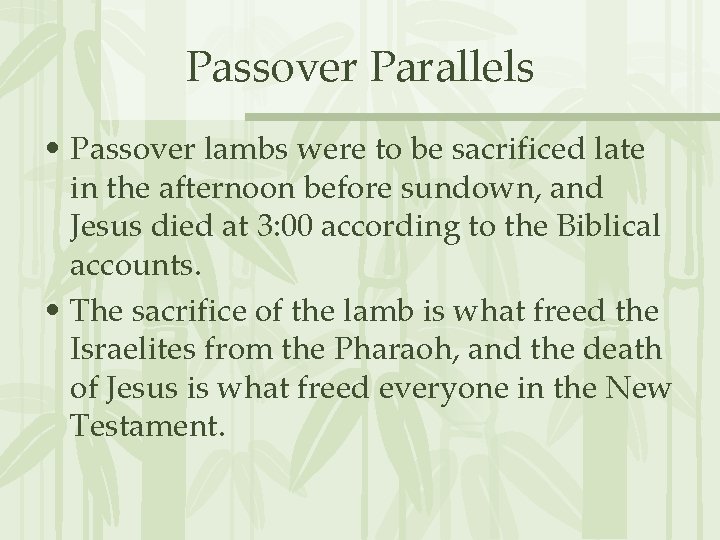 Passover Parallels

• Passover lambs were to be sacrificed late in the afternoon before sundown, and Jesus died at 3:00 according to the Biblical accounts.

• The sacrifice of the lamb is what freed the Israelites from the Pharaoh, and the death of Jesus is what freed everyone in the New Testament.